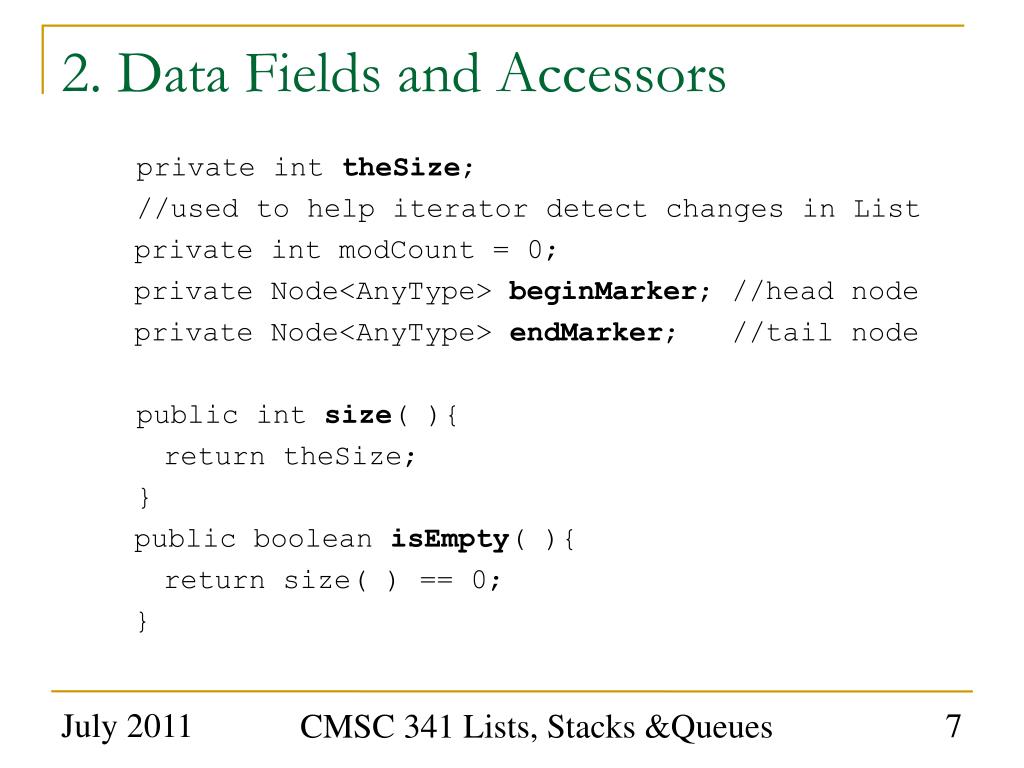 2. Data Fields and Accessors

private int theSize;
//used to help iterator detect changes in List
private int modCount = 0;
private Node<AnyType> beginMarker; //head node
private Node<AnyType> endMarker;   //tail node

public int size( ){
  return theSize;
}
public boolean isEmpty( ){
  return size( ) == 0;
}

July 2011 CMSC 341 Lists, Stacks &Queues 7